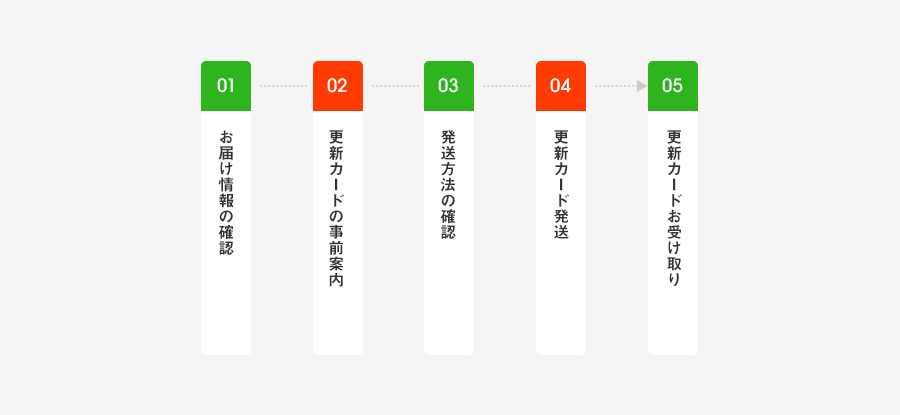 01

お届け情報の確認

02

更新カードの事前案内

03

発送方法の確認

04

更新カード発送

05

更新カードお受け取り